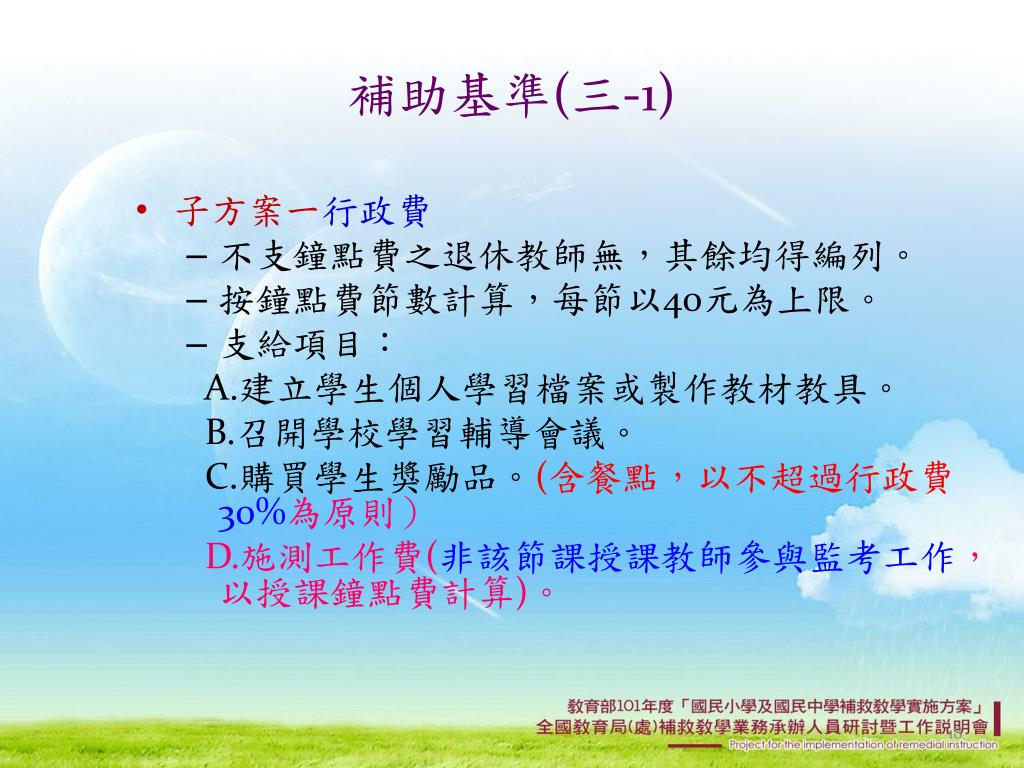 補助基準(三-1)

• 子方案一行政費
– 不支鐘點費之退休教師無，其餘均得編列。
– 按鐘點費節數計算，每節以40元為上限。
– 支給項目：
A.建立學生個人學習檔案或製作教材教具。
B.召開學校學習輔導會議。
C.購買學生獎勵品。(含餐點，以不超過行政費30%為原則)
D.施測工作費(非該節課授課教師參與監考工作，以授課鐘點費計算)。

教育部101年度「國民小學及國民中學補救教學實施方案」
全國教育局(處)補救教學業務承辦人員研討暨工作說明會
Project for the implementation of remedial instruction